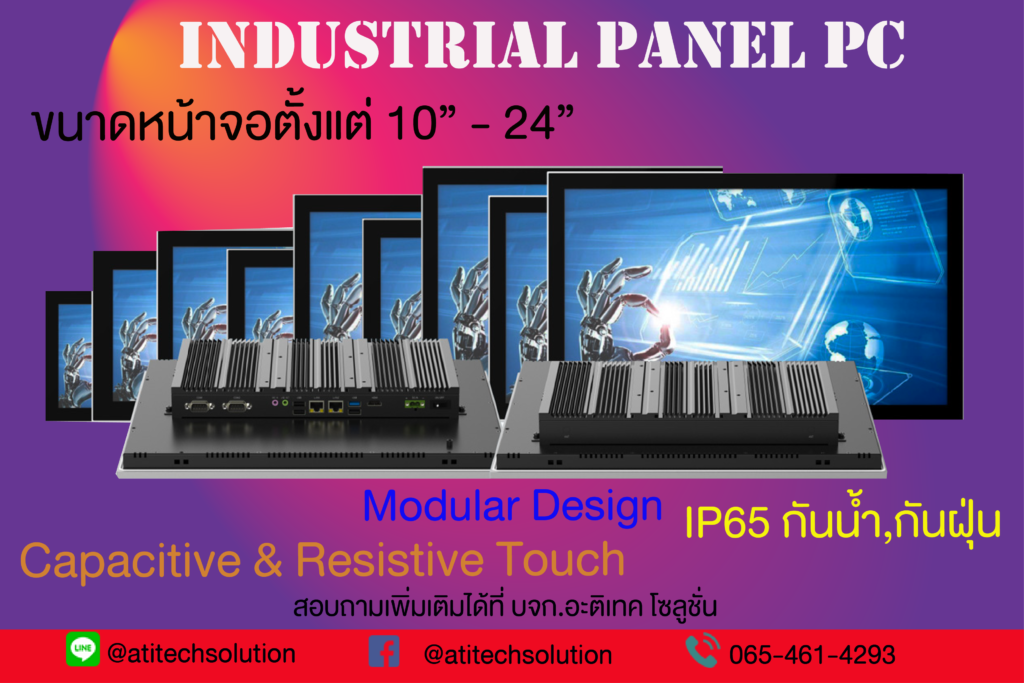 INDUSTRIAL PANEL PC

ขนาดหน้าจอตั้งแต่ 10” - 24”

Modular Design

IP65 กันน้ำ,กันฝุ่น

Capacitive & Resistive Touch

สอบถามเพิ่มเติมได้ที่ บจก.อะติเทค โซลูชั่น

LINE @atitechsolution

@atitechsolution

065-461-4293